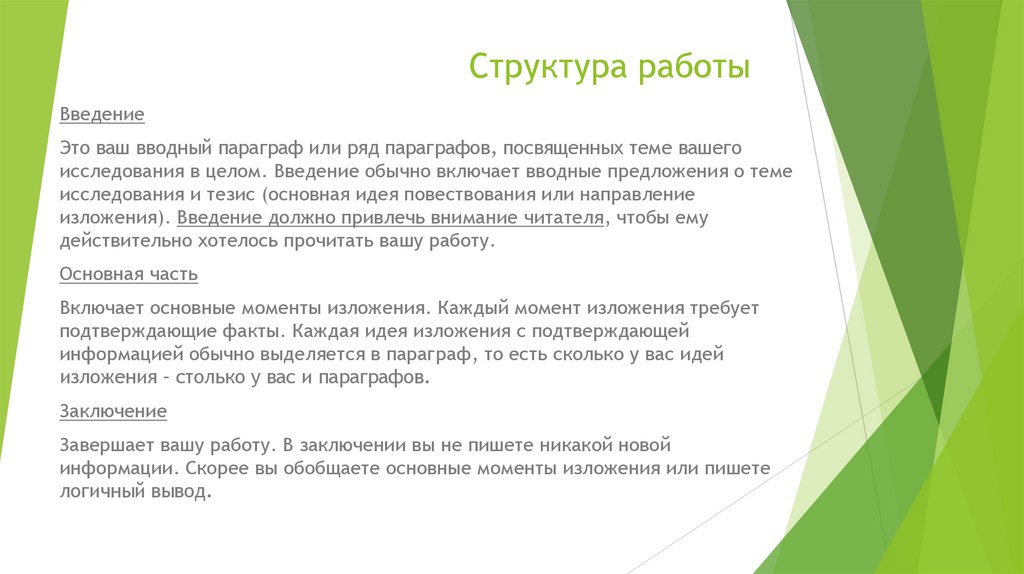 Структура работы

Введение

Это ваш вводный параграф или ряд параграфов, посвященных теме вашего исследования в целом. Введение обычно включает вводные предложения о теме исследования и тезис (основная идея повествования или направление изложения). Введение должно привлечь внимание читателя, чтобы ему действительно хотелось прочитать вашу работу.

Основная часть

Включает основные моменты изложения. Каждый момент изложения требует подтверждающие факты. Каждая идея изложения с подтверждающей информацией обычно выделяется в параграф, то есть сколько у вас идей изложения – столько у вас и параграфов.

Заключение

Завершает вашу работу. В заключении вы не пишете никакой новой информации. Скорее вы обобщаете основные моменты изложения или пишете логичный вывод.